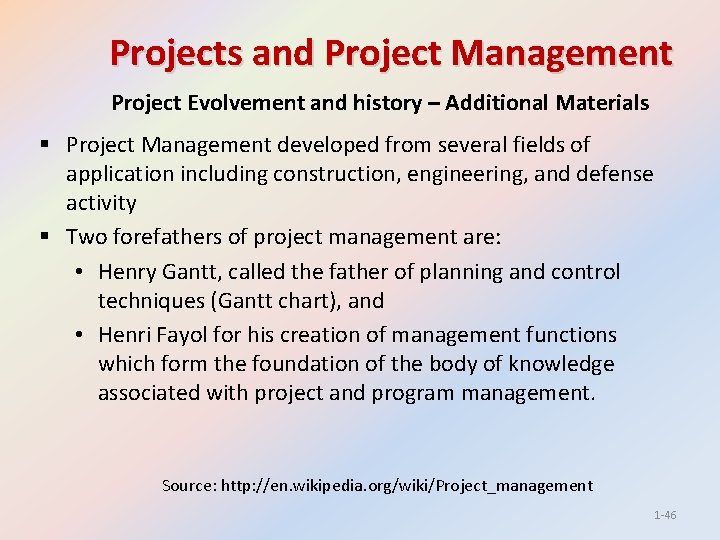 Projects and Project Management

Project Evolvement and history – Additional Materials

▪ Project Management developed from several fields of application including construction, engineering, and defense activity

▪ Two forefathers of project management are:

• Henry Gantt, called the father of planning and control techniques (Gantt chart), and

• Henri Fayol for his creation of management functions which form the foundation of the body of knowledge associated with project and program management.

Source: http://en.wikipedia.org/wiki/Project_management

1-46